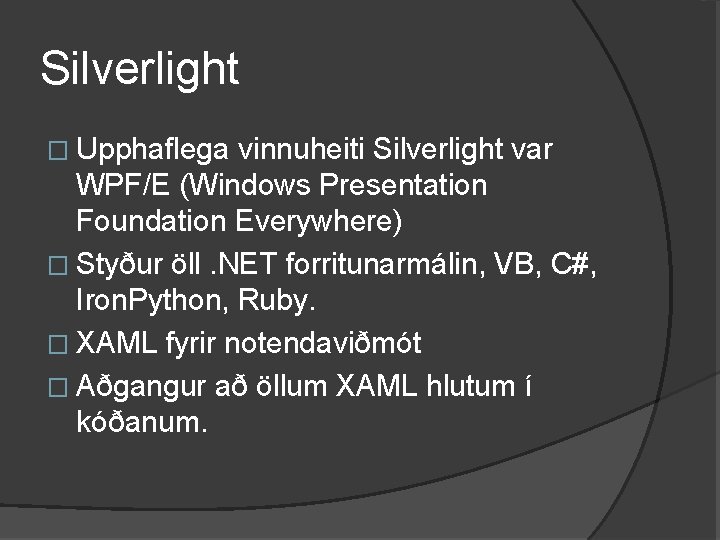 Silverlight

□ Upphaflega vinnuheiti Silverlight var WPF/E (Windows Presentation Foundation Everywhere)
□ Styður öll .NET forritunarmálin, VB, C#, IronPython, Ruby.
□ XAML fyrir notendaviðmót
□ Aðgangur að öllum XAML hlutum í kóðanum.